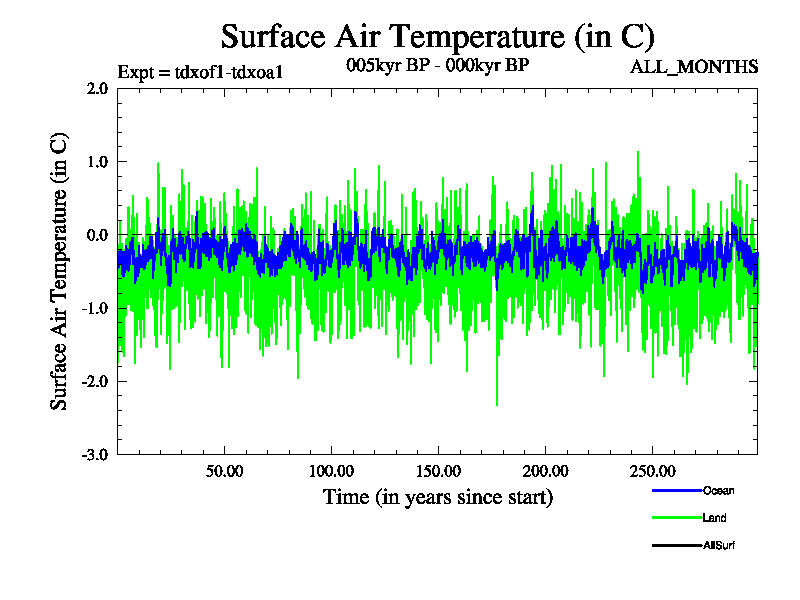 Surface Air Temperature (in C)

Expt = tdxof1-tdxoa1

005kyr BP - 000kyr BP

ALL_MONTHS

Surface Air Temperature (in C)

2.0
1.0
0.0
-1.0
-2.0
-3.0

50.00
100.00
150.00
200.00
250.00

Time (in years since start)

Ocean
Land
AllSurf